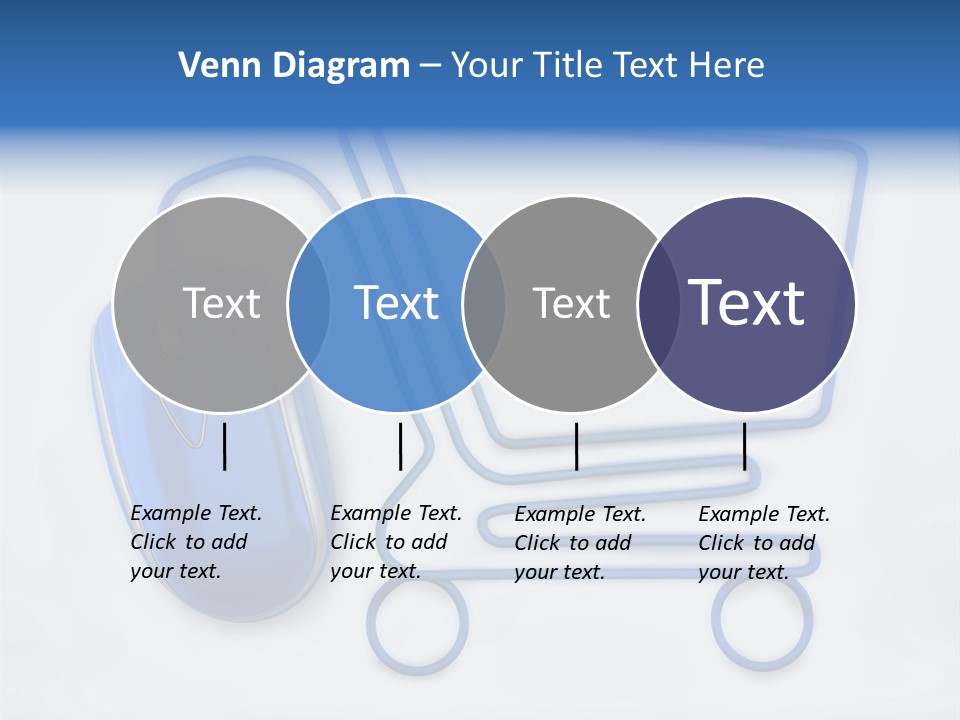 Venn Diagram – Your Title Text Here

Text

Text

Text

Text

Example Text. Click to add your text.

Example Text. Click to add your text.

Example Text. Click to add your text.

Example Text. Click to add your text.